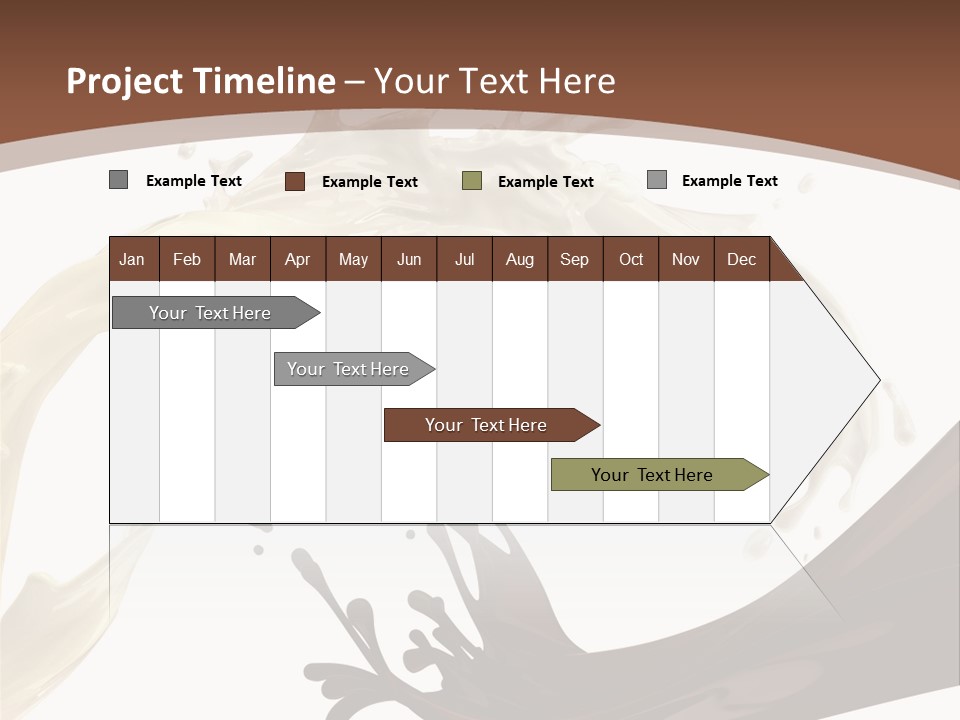 Project Timeline – Your Text Here

Example Text
Example Text
Example Text
Example Text

| Jan | Feb | Mar | Apr | May | Jun | Jul | Aug | Sep | Oct | Nov | Dec |
|---|---|---|---|---|---|---|---|---|---|---|---|

Your Text Here
Your Text Here
Your Text Here
Your Text Here